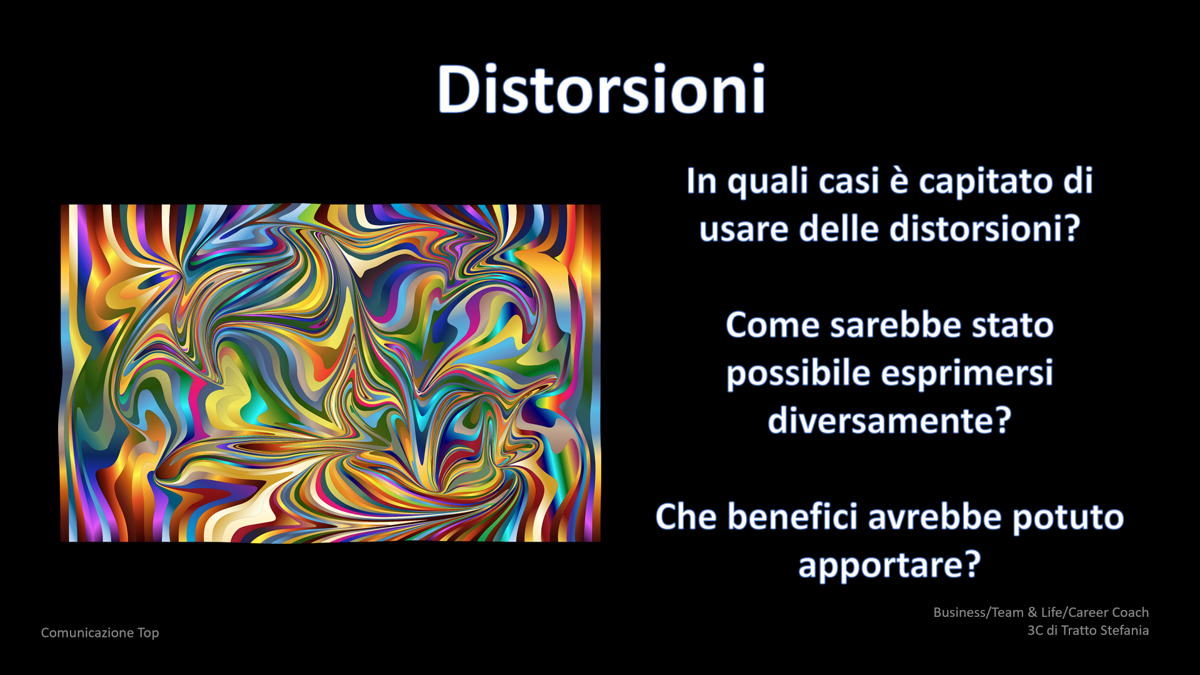 Distorsioni

In quali casi è capitato di usare delle distorsioni?

Come sarebbe stato possibile esprimersi diversamente?

Che benefici avrebbe potuto apportare?

Comunicazione Top

Business/Team & Life/Career Coach
3C di Tratto Stefania